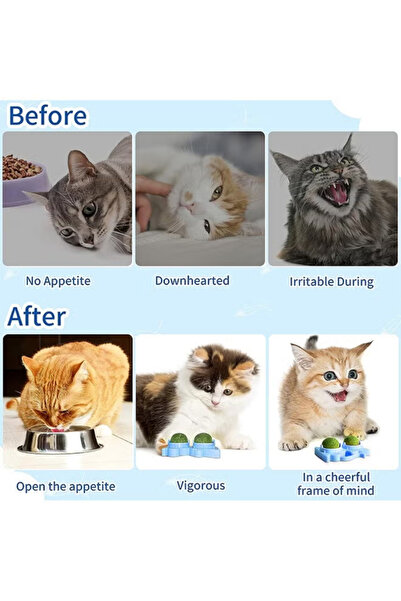 Before

No Appetite

Downhearted

Irritable During

After

Open the appetite

Vigorous

In a cheerful frame of mind